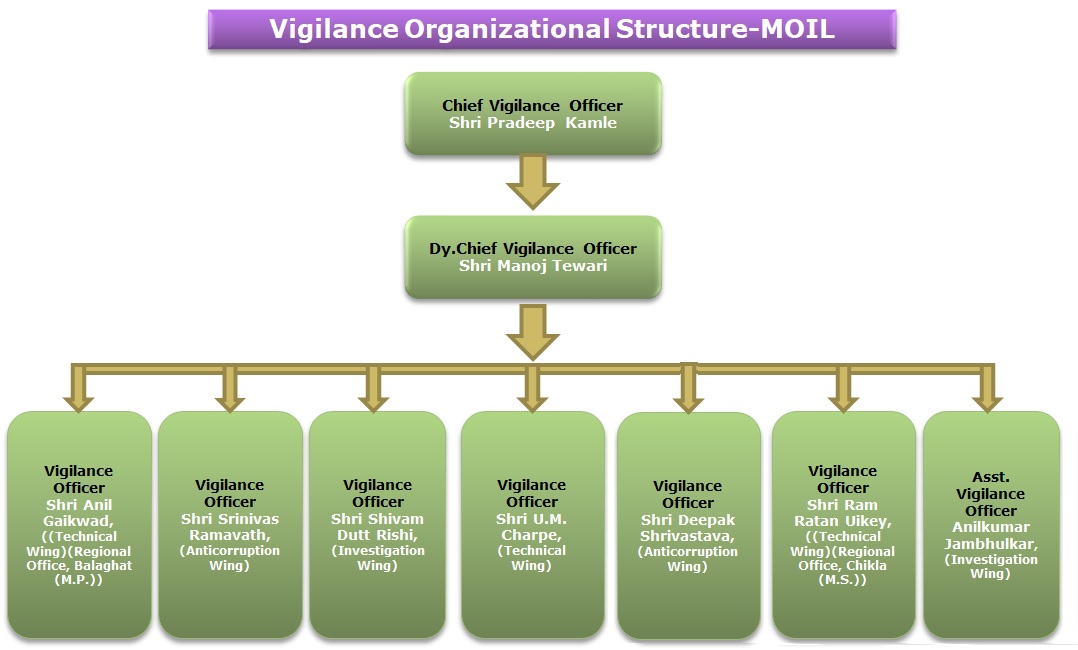 Vigilance Organizational Structure-MOIL

Chief Vigilance Officer
Shri Pradeep Kamle

Dy.Chief Vigilance Officer
Shri Manoj Tewari

Vigilance Officer
Shri Anil Gaikwad, ((Technical Wing)(Regional Office, Balaghat (M.P.))

Vigilance Officer
Shri Srinivas Ramavath, (Anticorruption Wing)

Vigilance Officer
Shri Shivam Dutt Rishi, (Investigation Wing)

Vigilance Officer
Shri U.M. Charpe, (Technical Wing)

Vigilance Officer
Shri Deepak Shrivastava, (Anticorruption Wing)

Vigilance Officer
Shri Ram Ratan Uikey, ((Technical Wing)(Regional Office, Chikla (M.S.))

Asst. Vigilance Officer
Anilkumar Jambhulkar, (Investigation Wing)